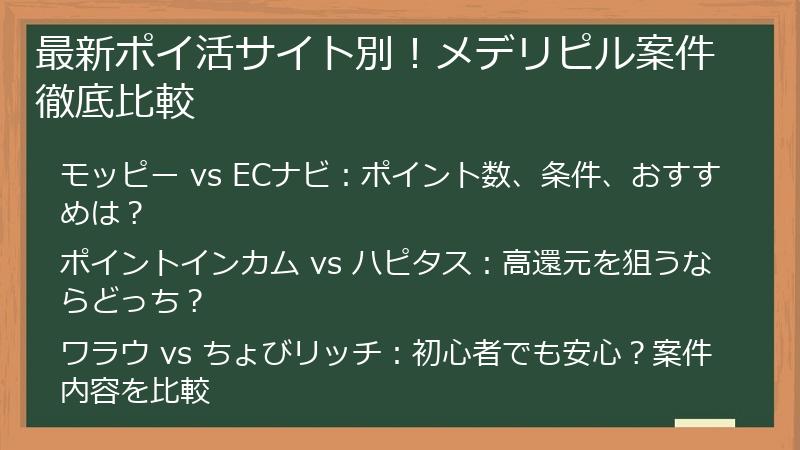 最新ポイ活サイト別！メデリピル案件徹底比較

モッピー vs ECナビ：ポイント数、条件、おすすめは？

ポイントインカム vs ハピタス：高還元を狙うならどっち？

ワラウ vs ちょびリッチ：初心者でも安心？案件内容を比較